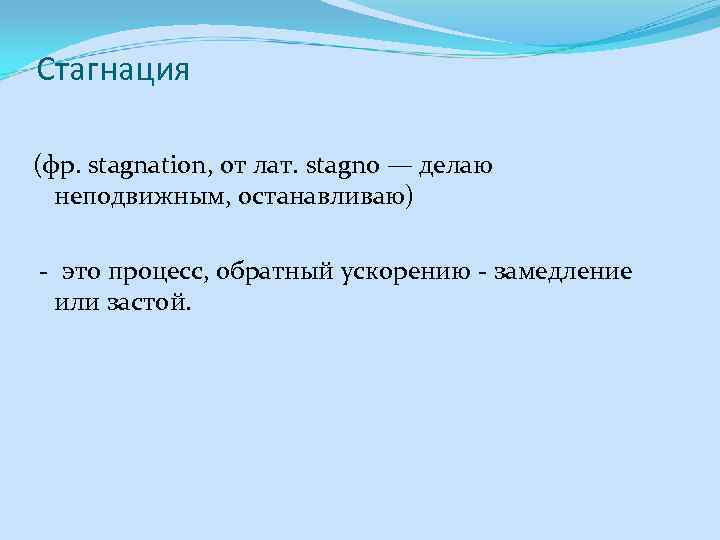 Стагнация

(фр. stagnation, от лат. stagno — делаю неподвижным, останавливаю)

- это процесс, обратный ускорению - замедление или застой.